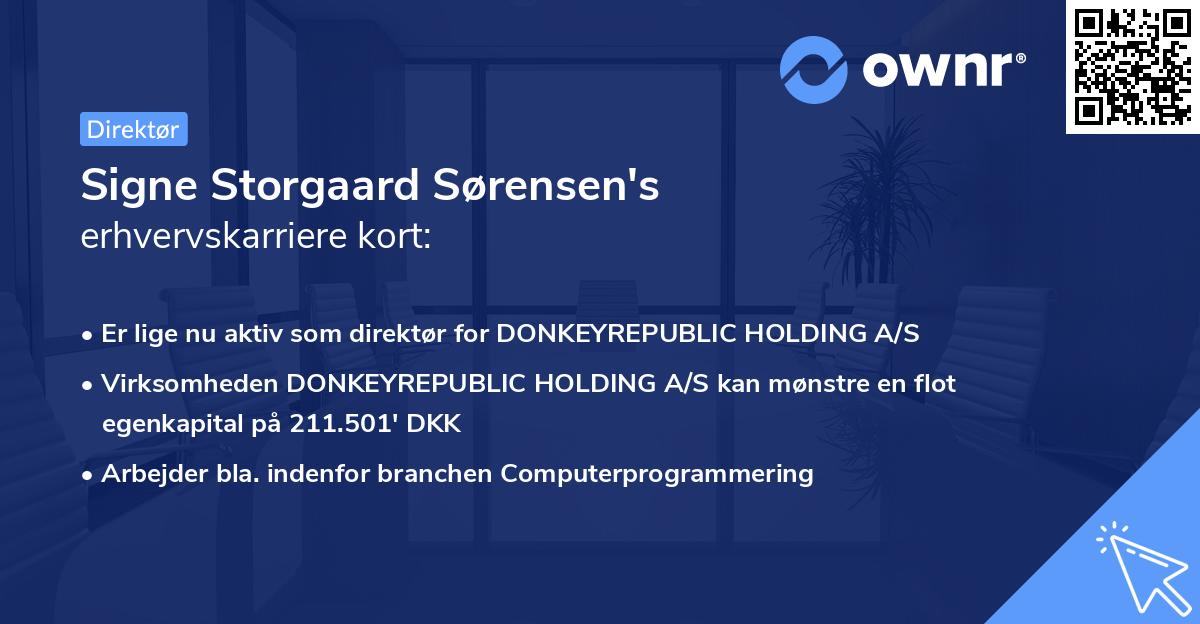 ownr®

Direktør

Signe Storgaard Sørensen's
erhvervskarriere kort:

• Er lige nu aktiv som direktør for DONKEYREPUBLIC HOLDING A/S
• Virksomheden DONKEYREPUBLIC HOLDING A/S kan mønstre en flot egenkapital på 211.501' DKK
• Arbejder bla. indenfor branchen Computerprogrammering